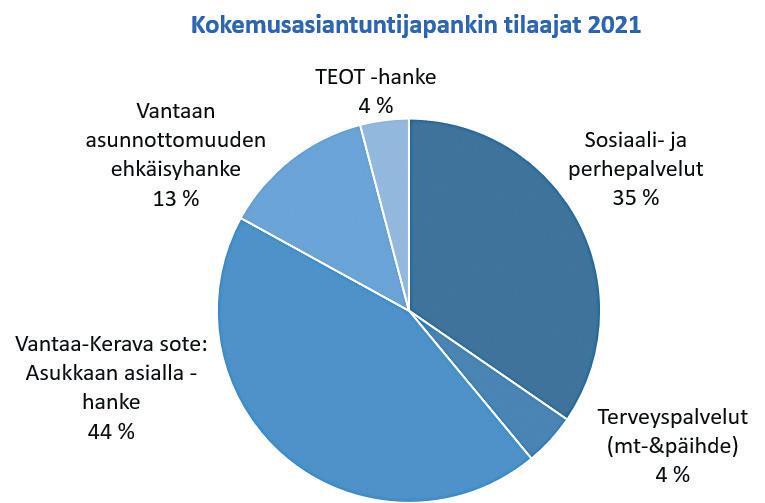 Kokemusasiantuntijapankin tilaajat 2021

TEOT -hanke
4 %

Vantaan asunnottomuuden ehkäisyhanke
13 %

Sosiaali- ja perhepalvelut
35 %

Vantaa-Kerava sote: Asukkaan asialla -hanke
44 %

Terveyspalvelut (mt-&päihde)
4 %